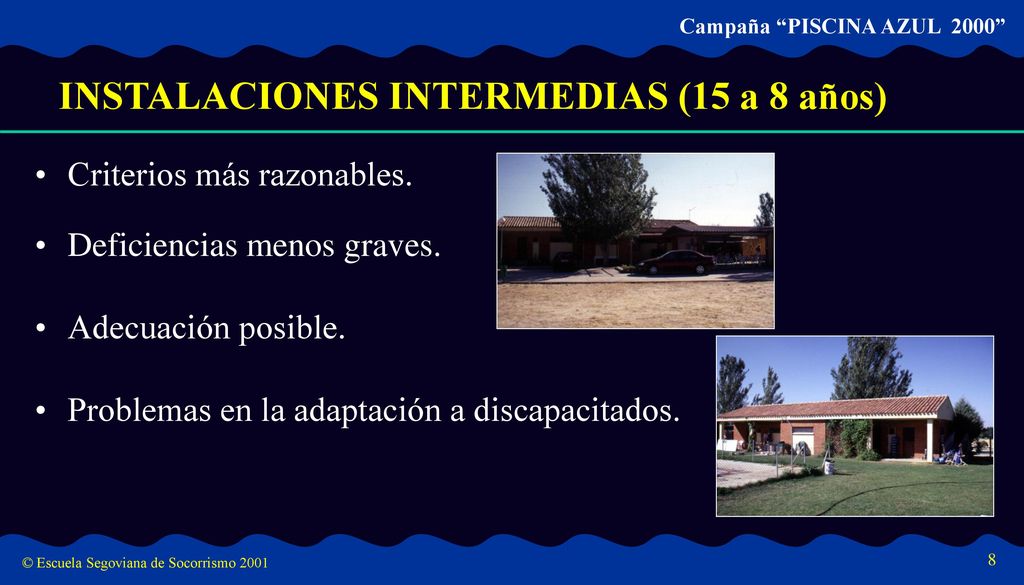 Campaña “PISCINA AZUL 2000”

INSTALACIONES INTERMEDIAS (15 a 8 años)

• Criterios más razonables.

• Deficiencias menos graves.

• Adecuación posible.

• Problemas en la adaptación a discapacitados.

© Escuela Segoviana de Socorrismo 2001

8